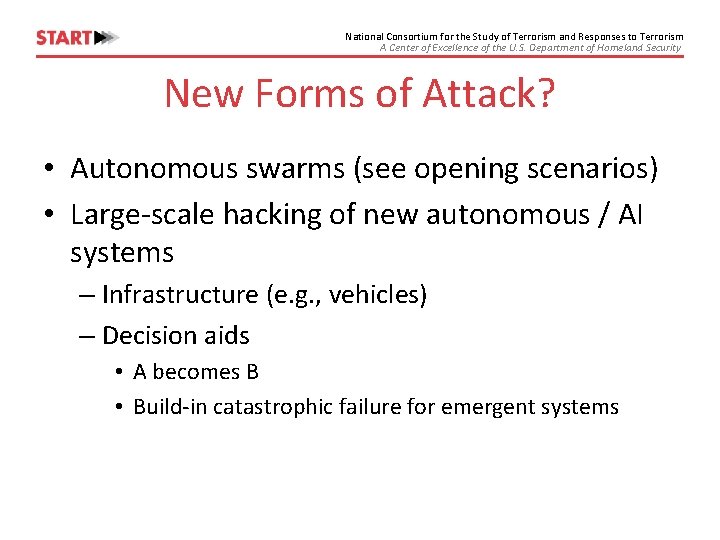 START

National Consortium for the Study of Terrorism and Responses to Terrorism
A Center of Excellence of the U.S. Department of Homeland Security

New Forms of Attack?

• Autonomous swarms (see opening scenarios)
• Large-scale hacking of new autonomous / AI systems
– Infrastructure (e.g., vehicles)
– Decision aids
• A becomes B
• Build-in catastrophic failure for emergent systems